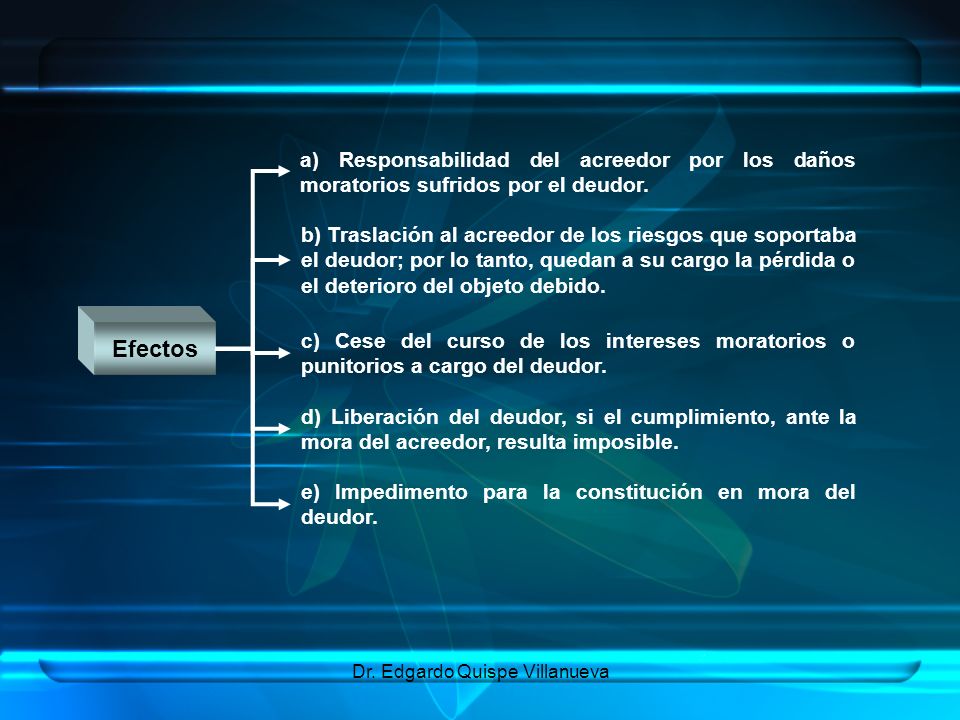 Efectos

a) Responsabilidad del acreedor por los daños moratorios sufridos por el deudor.

b) Traslación al acreedor de los riesgos que soportaba el deudor; por lo tanto, quedan a su cargo la pérdida o el deterioro del objeto debido.

c) Cese del curso de los intereses moratorios o punitorios a cargo del deudor.

d) Liberación del deudor, si el cumplimiento, ante la mora del acreedor, resulta imposible.

e) Impedimento para la constitución en mora del deudor.

Dr. Edgardo Quispe Villanueva